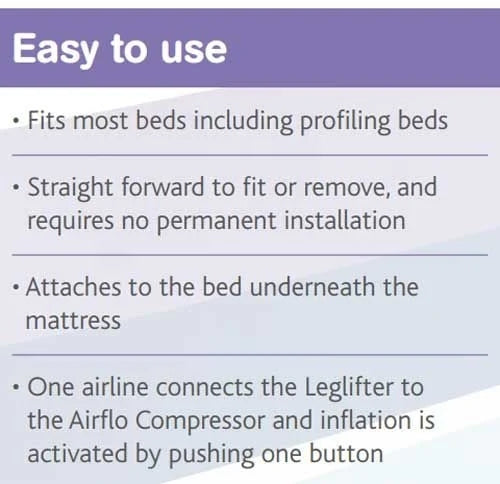 Easy to use

• Fits most beds including profiling beds

• Straight forward to fit or remove, and requires no permanent installation

• Attaches to the bed underneath the mattress

• One airline connects the Leglifter to the Airflo Compressor and inflation is activated by pushing one button